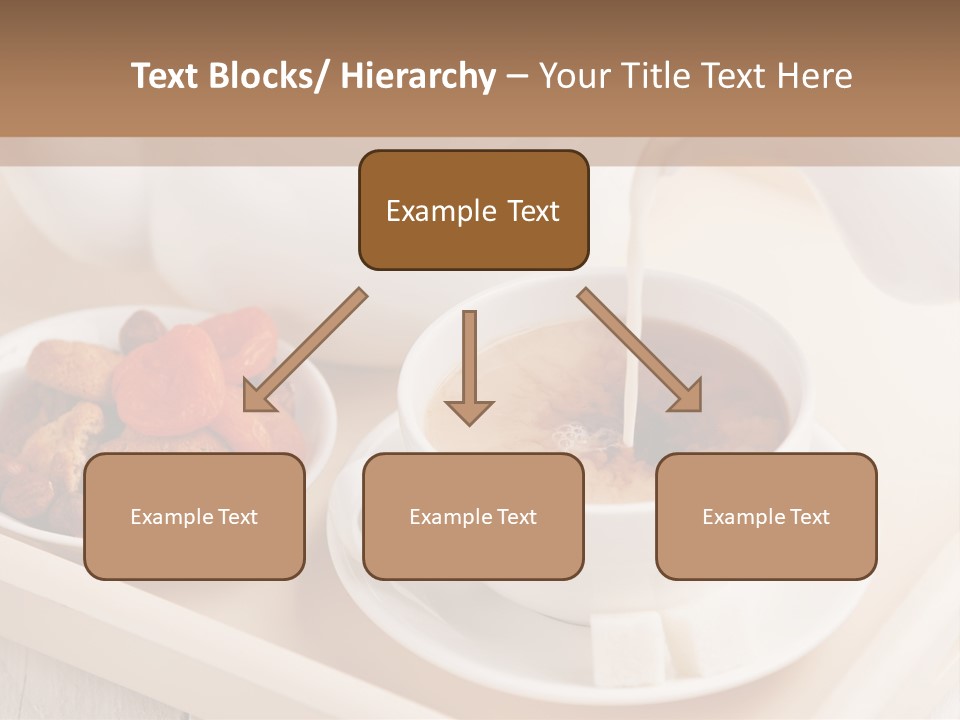 Text Blocks/ Hierarchy – Your Title Text Here

Example Text

Example Text

Example Text

Example Text